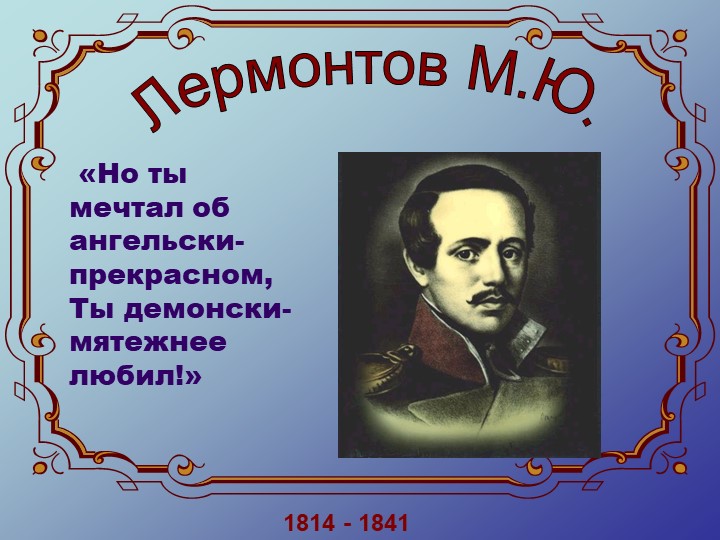 Лермонтов М.Ю.

«Но ты мечтал об ангельски-прекрасном, Ты демонски-мятежнее любил!»

1814 - 1841